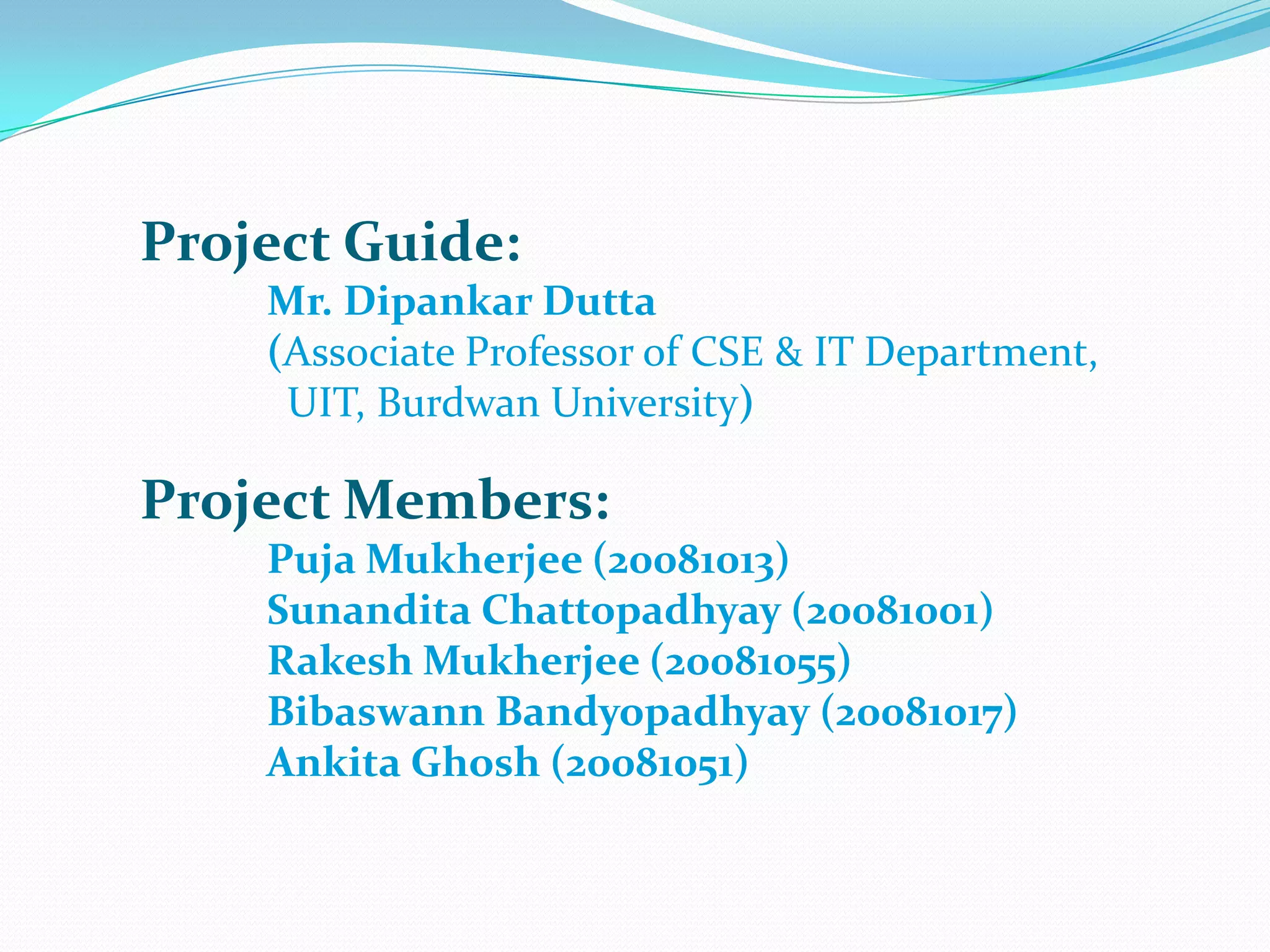 Project Guide:

Mr. Dipankar Dutta
(Associate Professor of CSE & IT Department, UIT, Burdwan University)

Project Members:

Puja Mukherjee (20081013)
Sunandita Chattopadhyay (20081001)
Rakesh Mukherjee (20081055)
Bibaswann Bandyopadhyay (20081017)
Ankita Ghosh (20081051)